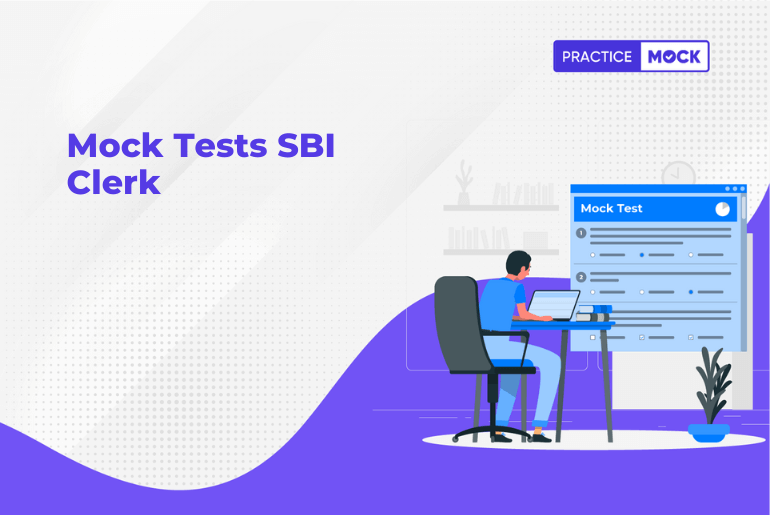 PRACTICE MOCK

Mock Tests SBI Clerk

Mock Test

1

2